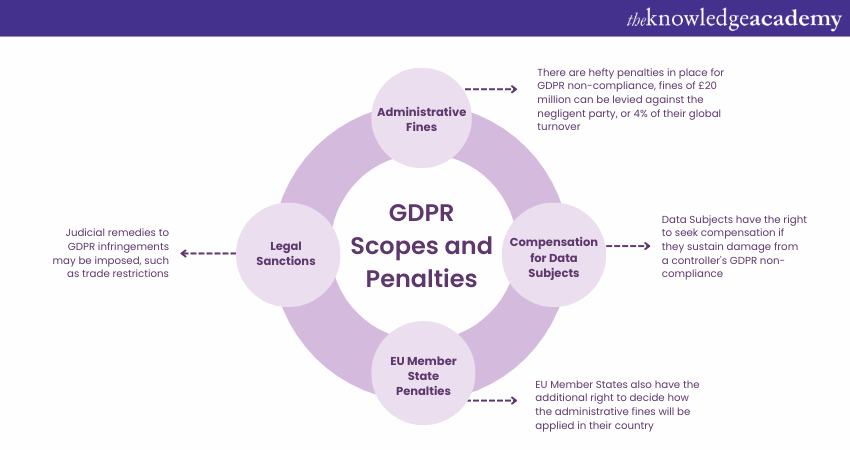 theknowledgeacademy

GDPR Scopes and Penalties

Administrative Fines

There are hefty penalties in place for GDPR non-compliance, fines of £20 million can be levied against the negligent party, or 4% of their global turnover

Compensation for Data Subjects

Data Subjects have the right to seek compensation if they sustain damage from a controller's GDPR non-compliance

EU Member State Penalties

EU Member States also have the additional right to decide how the administrative fines will be applied in their country

Legal Sanctions

Judicial remedies to GDPR infringements may be imposed, such as trade restrictions